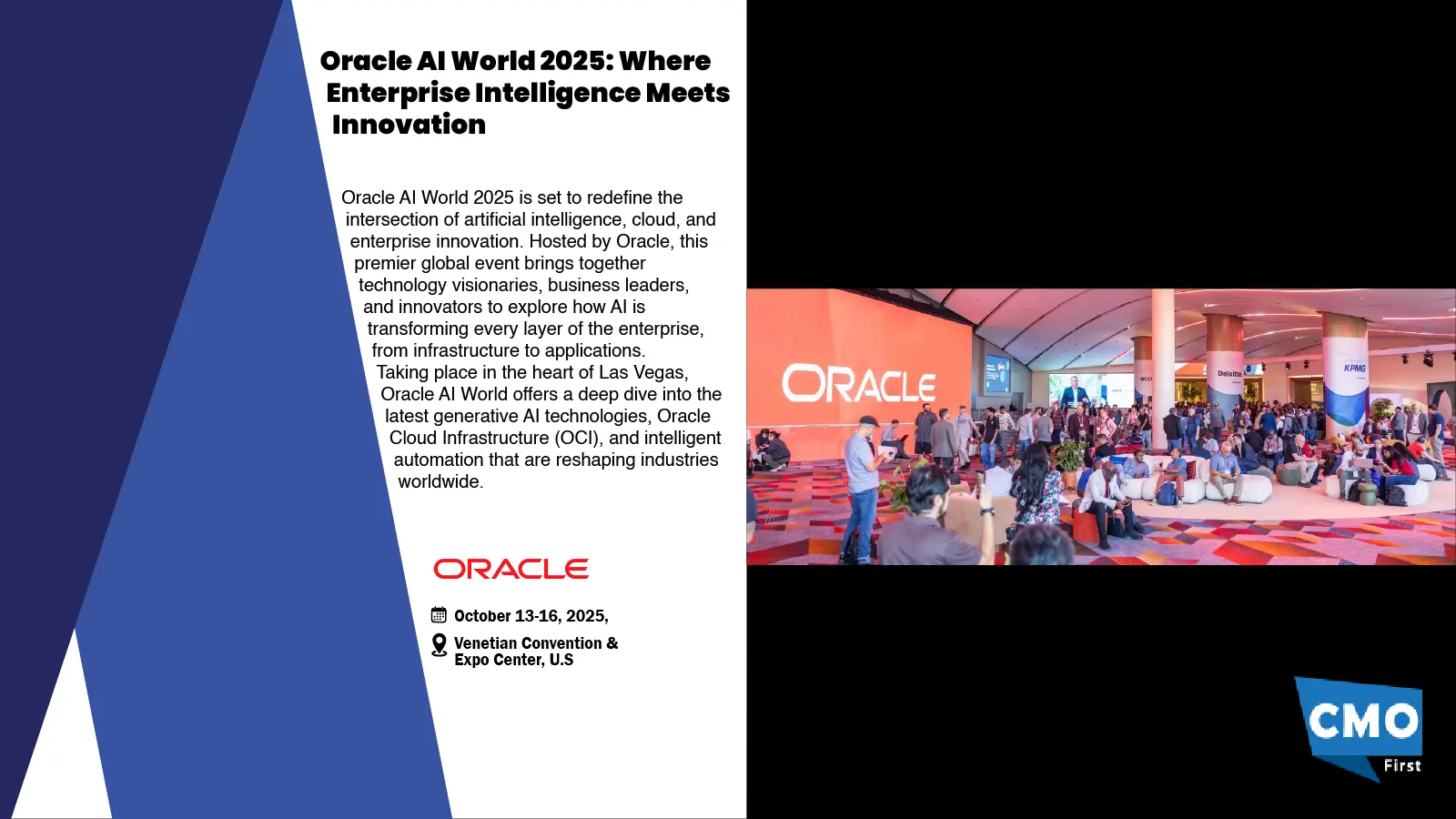 Oracle AI World 2025: Where Enterprise Intelligence Meets Innovation

Oracle AI World 2025 is set to redefine the intersection of artificial intelligence, cloud, and enterprise innovation. Hosted by Oracle, this premier global event brings together technology visionaries, business leaders, and innovators to explore how AI is transforming every layer of the enterprise, from infrastructure to applications.
Taking place in the heart of Las Vegas, Oracle AI World offers a deep dive into the latest generative AI technologies, Oracle Cloud Infrastructure (OCI), and intelligent automation that are reshaping industries worldwide.

ORACLE

October 13-16, 2025,

Venetian Convention & Expo Center, U.S

ORACLE

Deloitte

KPMG

CMO First